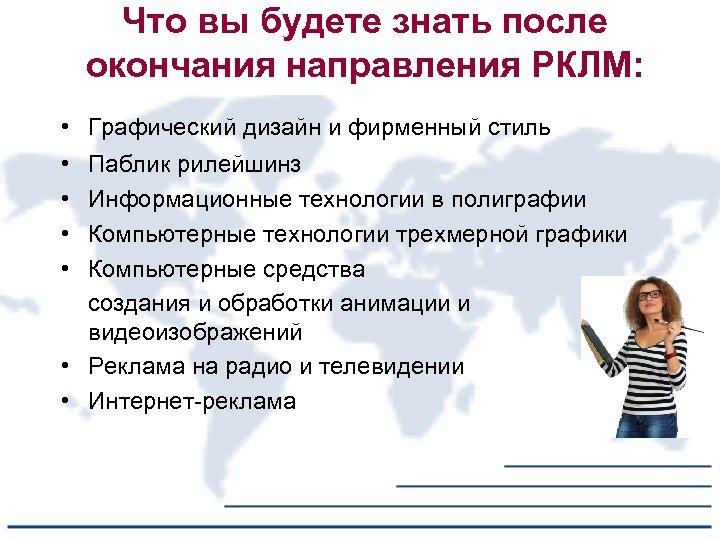 Что вы будете знать после окончания направления РКЛМ:

• Графический дизайн и фирменный стиль
• Паблик рилейшинз
• Информационные технологии в полиграфии
• Компьютерные технологии трехмерной графики
• Компьютерные средства создания и обработки анимации и видеоизображений
• Реклама на радио и телевидении
• Интернет-реклама